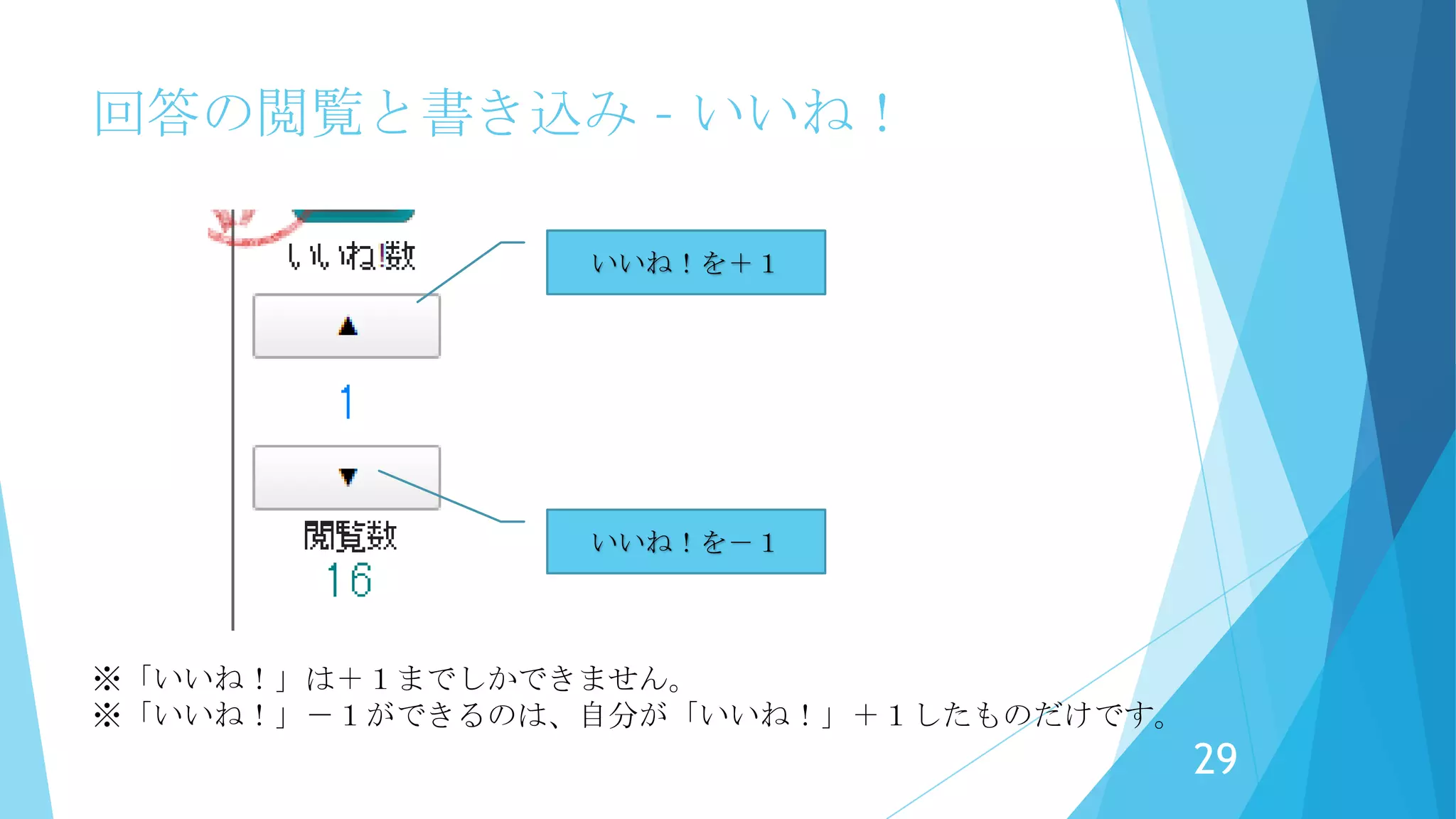 回答の閲覧と書き込み - いいね！

いいね!数

▲

1

▼

閲覧数
16

いいね！を＋１

いいね！を－１

※「いいね！」は＋１までしかできません。
※「いいね！」－１ができるのは、自分が「いいね！」＋１したものだけです。

29